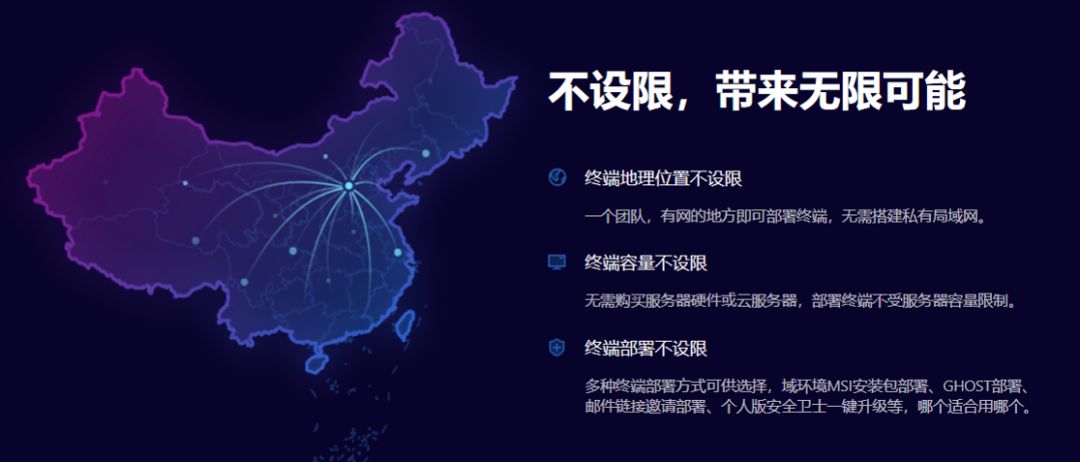 不设限，带来无限可能

终端地理位置不设限

一个团队，有网的地方即可部署终端，无需搭建私有局域网。

终端容量不设限

无需购买服务器硬件或云服务器，部署终端不受服务器容量限制。

终端部署不设限

多种终端部署方式可供选择，域环境MSI安装包部署、GHOST部署、邮件链接邀请部署、个人版安全卫士一键升级等，哪个适合用哪个。